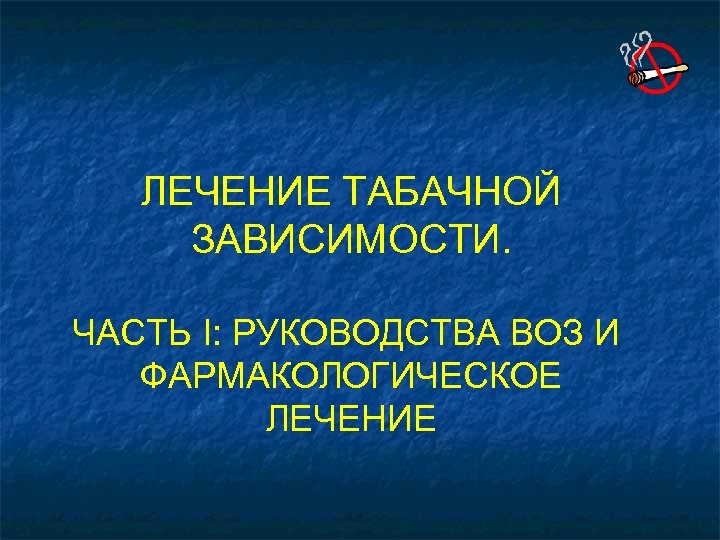 ЛЕЧЕНИЕ ТАБАЧНОЙ ЗАВИСИМОСТИ.

ЧАСТЬ I: РУКОВОДСТВА ВОЗ И ФАРМАКОЛОГИЧЕСКОЕ ЛЕЧЕНИЕ